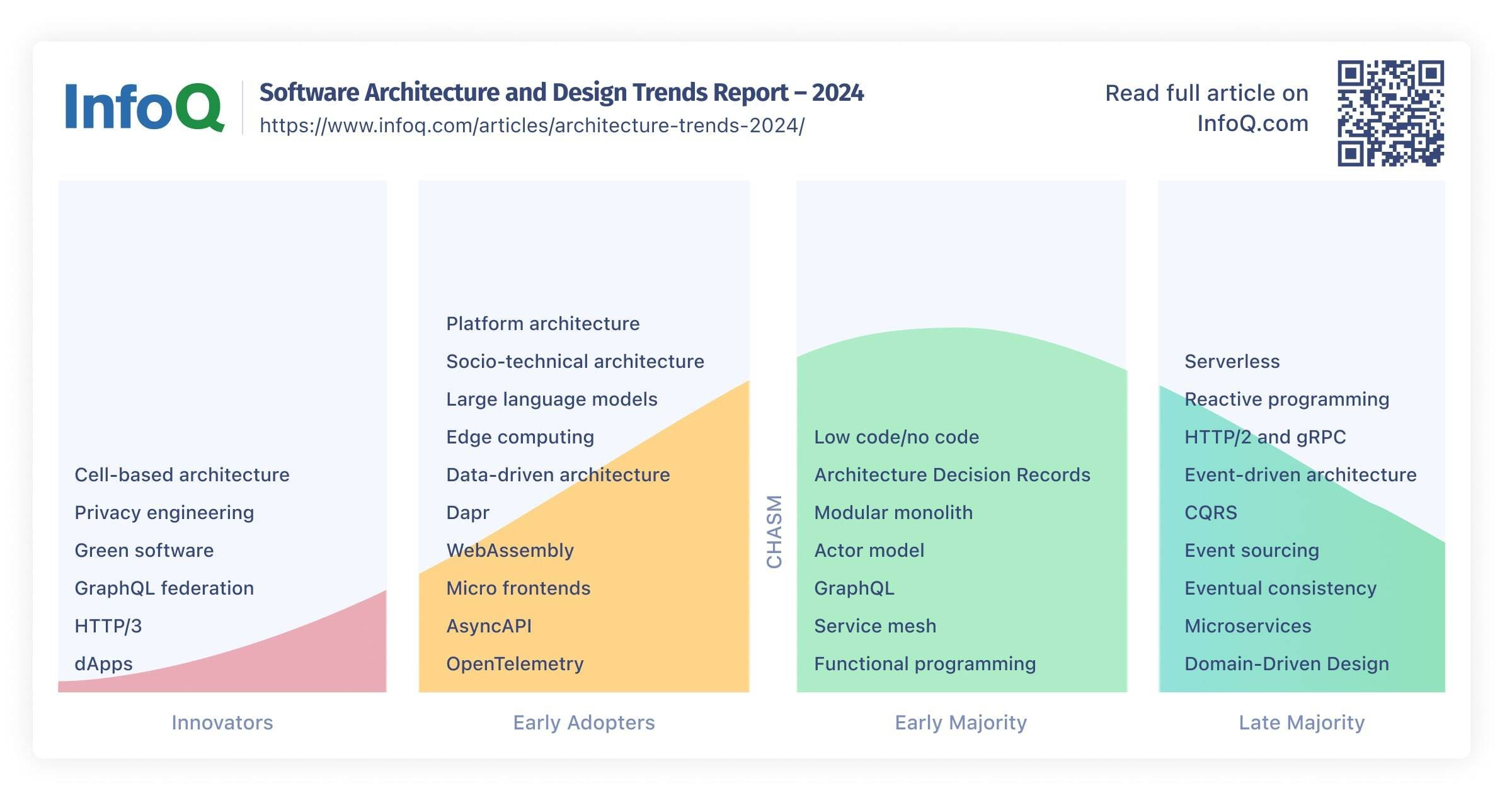 InfoQ

Software Architecture and Design Trends Report – 2024
https://www.infoq.com/articles/architecture-trends-2024/

Read full article on InfoQ.com

Cell-based architecture
Privacy engineering
Green software
GraphQL federation
HTTP/3
dApps

Innovators

Platform architecture
Socio-technical architecture
Large language models
Edge computing
Data-driven architecture
Dapr
WebAssembly
Micro frontends
AsyncAPI
OpenTelemetry

Early Adopters

CHASM

Low code/no code
Architecture Decision Records
Modular monolith
Actor model
GraphQL
Service mesh
Functional programming

Early Majority

Serverless
Reactive programming
HTTP/2 and gRPC
Event-driven architecture
CQRS
Event sourcing
Eventual consistency
Microservices
Domain-Driven Design

Late Majority